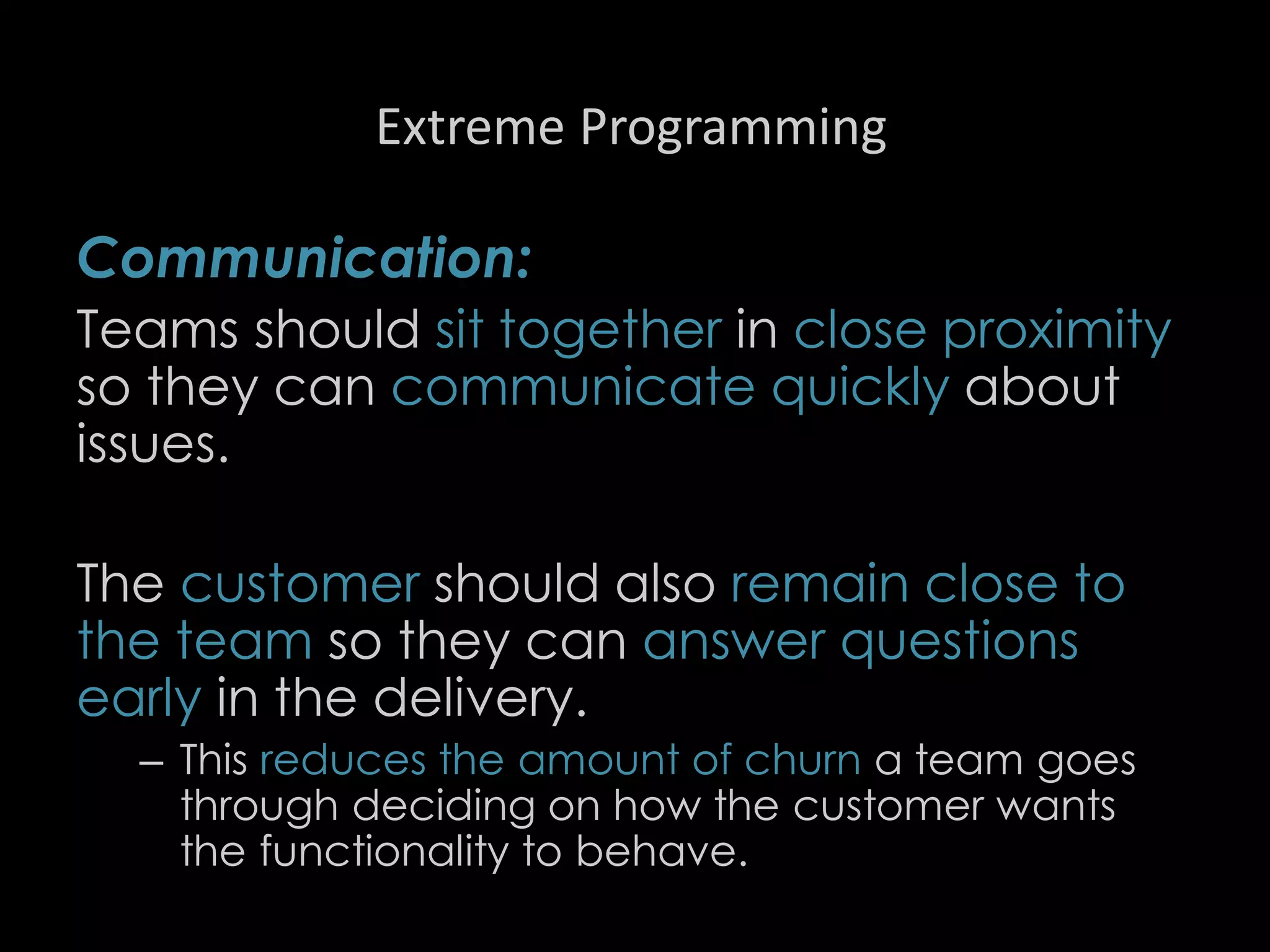 Extreme Programming

Communication:

Teams should sit together in close proximity so they can communicate quickly about issues.

The customer should also remain close to the team so they can answer questions early in the delivery.

– This reduces the amount of churn a team goes through deciding on how the customer wants the functionality to behave.